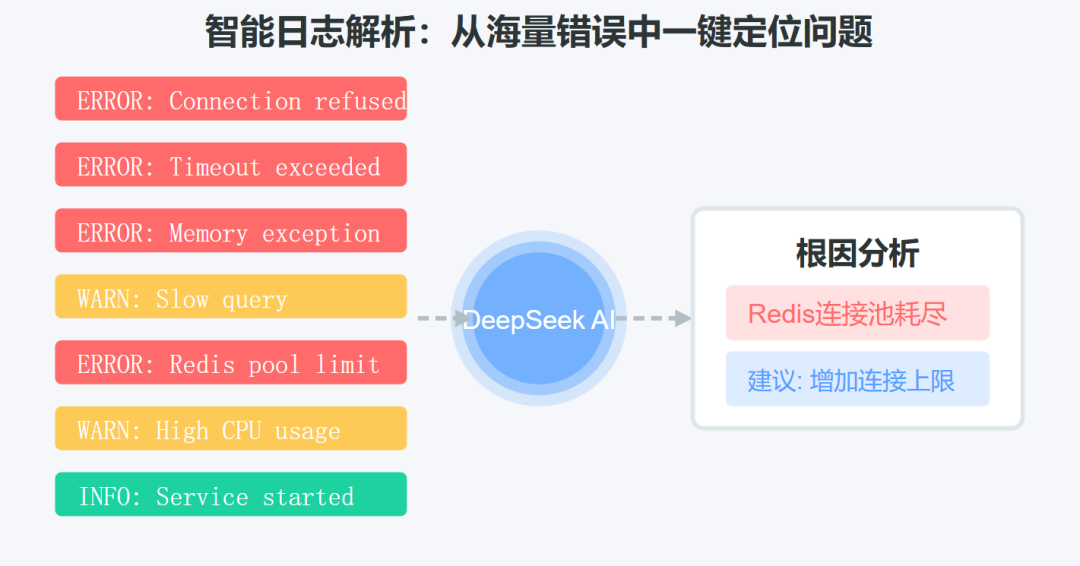 智能日志解析：从海量错误中一键定位问题

ERROR: Connection refused

ERROR: Timeout exceeded

ERROR: Memory exception

WARN: Slow query

ERROR: Redis pool limit

WARN: High CPU usage

INFO: Service started

DeepSeek AI

根因分析

Redis连接池耗尽

建议: 增加连接上限